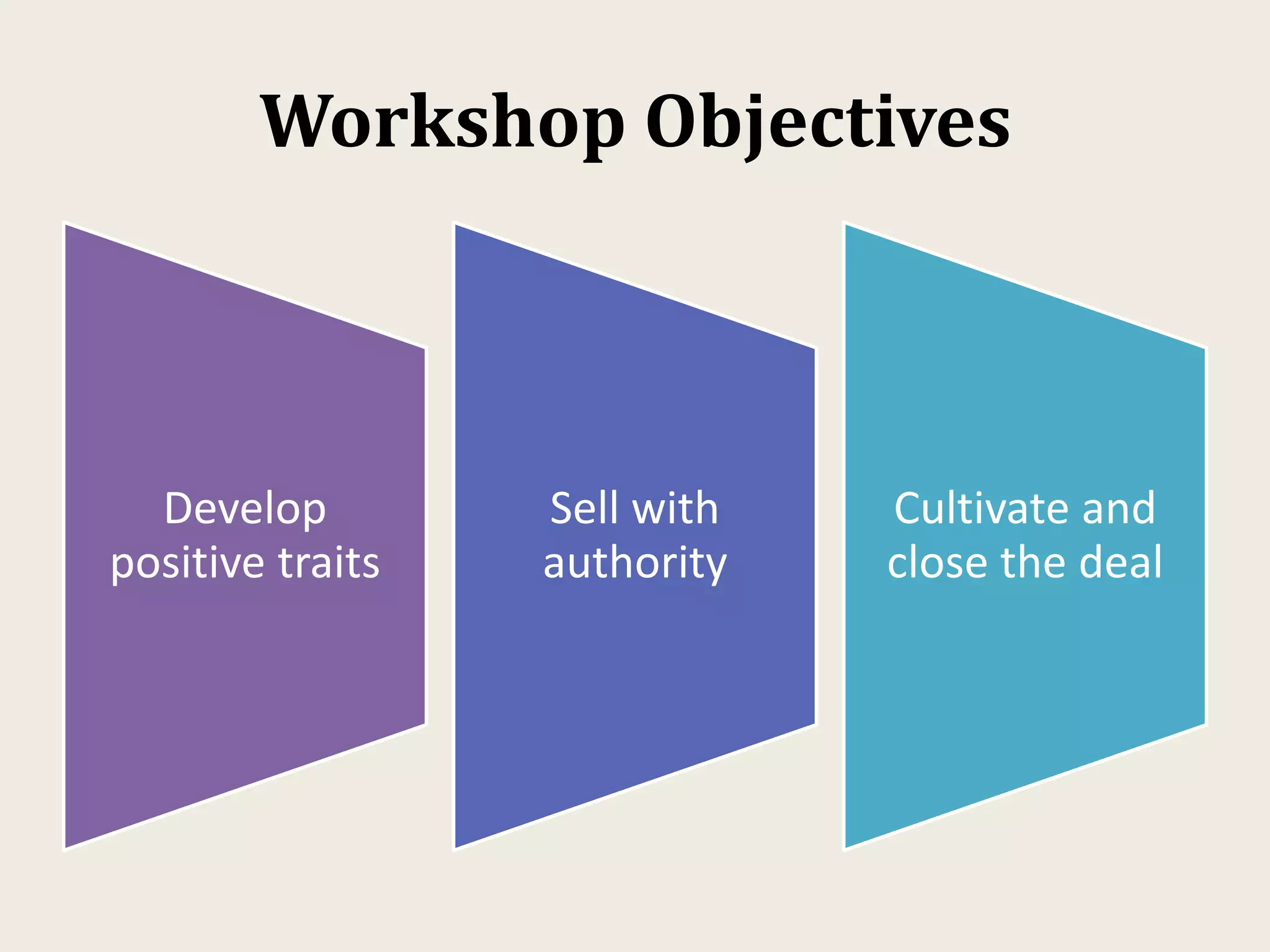 Workshop Objectives

Develop positive traits

Sell with authority

Cultivate and close the deal